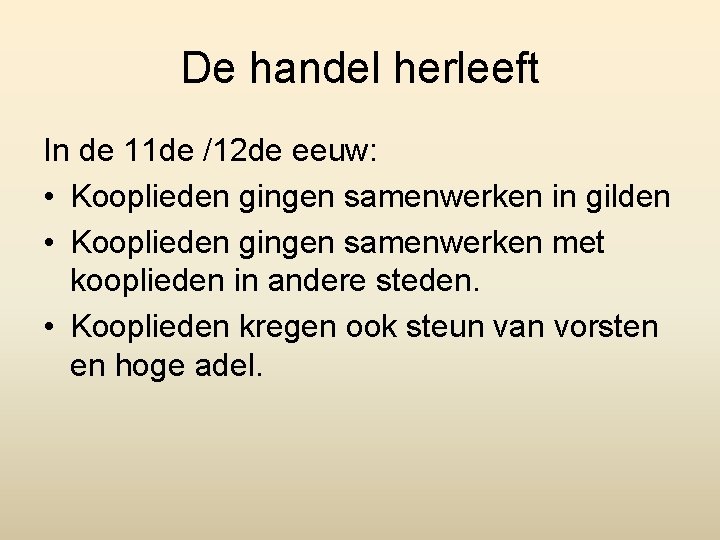 De handel herleeft

In de 11de /12de eeuw:

• Kooplieden gingen samenwerken in gilden
• Kooplieden gingen samenwerken met kooplieden in andere steden.
• Kooplieden kregen ook steun van vorsten en hoge adel.